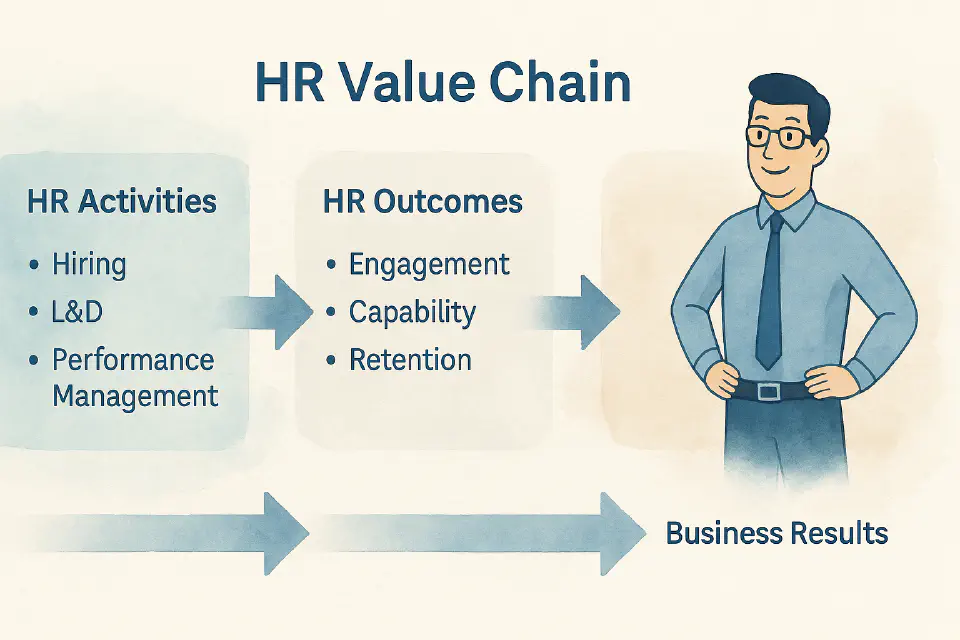 HR Value Chain

HR Activities
• Hiring
• L&D
• Performance Management

HR Outcomes
• Engagement
• Capability
• Retention

Business Results